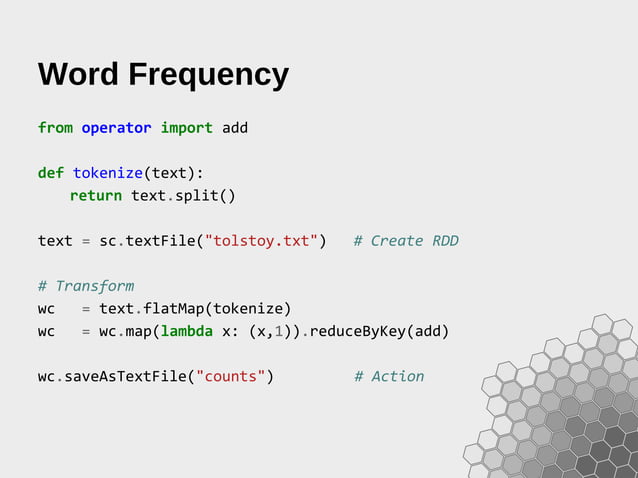 Word Frequency

from operator import add

def tokenize(text):
    return text.split()

text = sc.textFile("tolstoy.txt")   # Create RDD

# Transform
wc   = text.flatMap(tokenize)
wc   = wc.map(lambda x: (x,1)).reduceByKey(add)

wc.saveAsTextFile("counts")         # Action